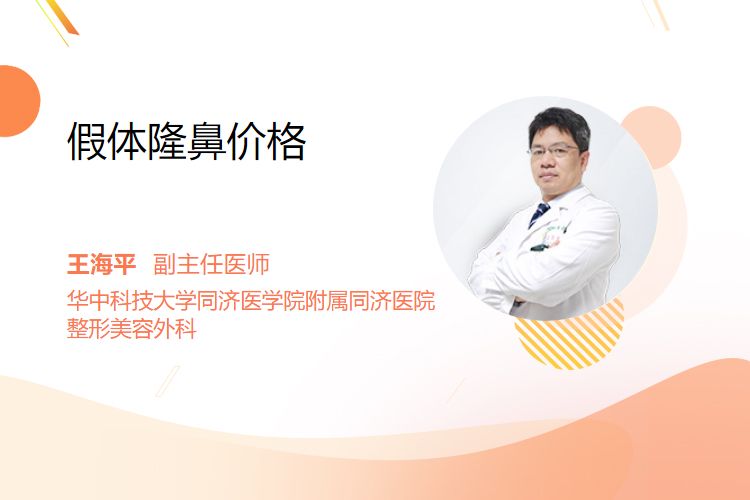 假体隆鼻价格

王海平 副主任医师
华中科技大学同济医学院附属同济医院
整形美容外科